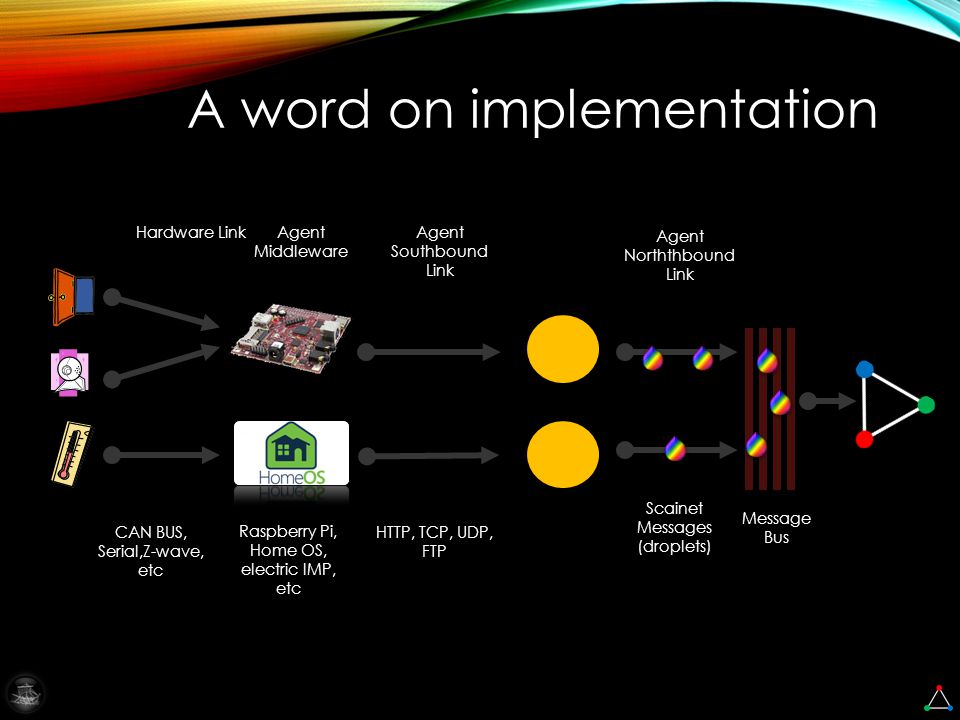 A word on implementation

Hardware Link

Agent Middleware

Agent Southbound Link

Agent Norththbound Link

HomeOS

CAN BUS, Serial,Z-wave, etc

Raspberry Pi, Home OS, electric IMP, etc

HTTP, TCP, UDP, FTP

Scainet Messages (droplets)

Message Bus